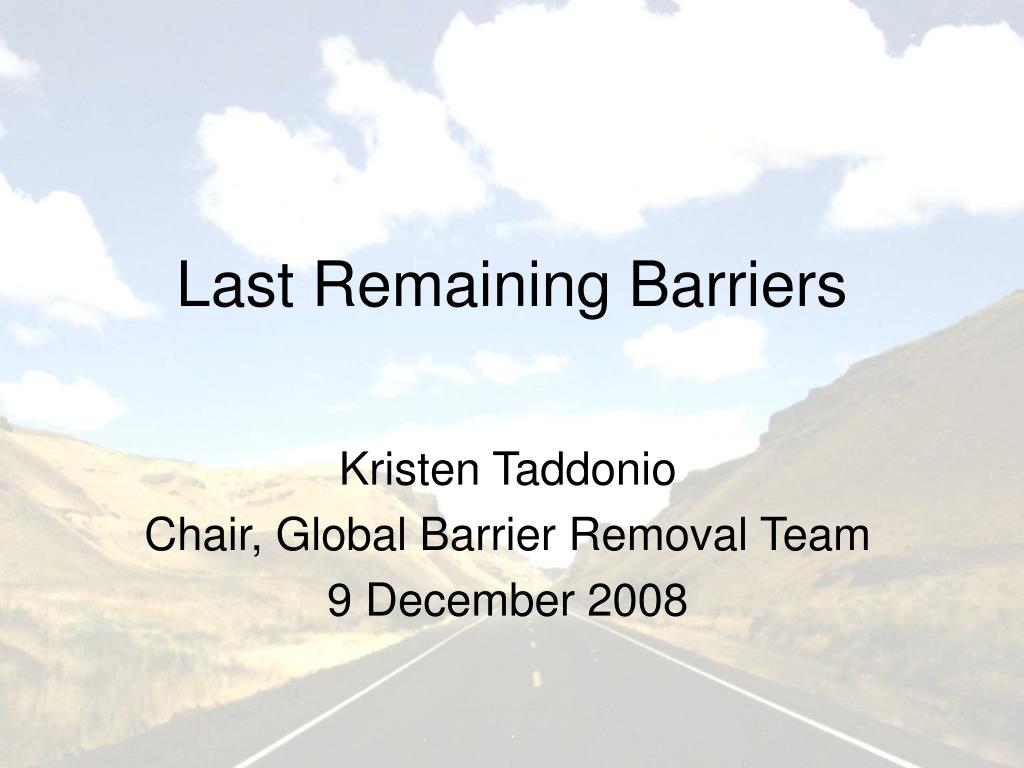 Last Remaining Barriers

Kristen Taddonio
Chair, Global Barrier Removal Team
9 December 2008